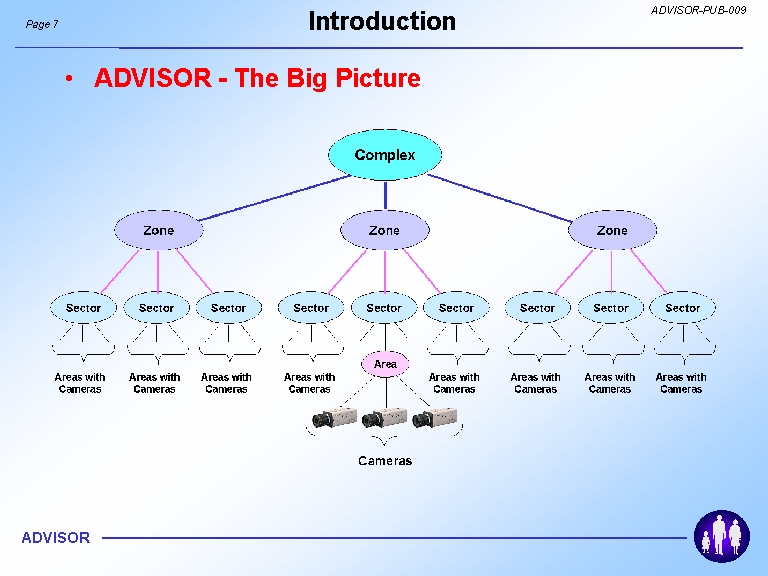 Page 7

Introduction

ADVISOR-PUB-009

• ADVISOR - The Big Picture

Complex

Zone

Zone

Zone

Sector

Sector

Sector

Sector

Sector

Sector

Sector

Sector

Sector

Areas with Cameras

Areas with Cameras

Areas with Cameras

Areas with Cameras

Area

Areas with Cameras

Areas with Cameras

Areas with Cameras

Areas with Cameras

Cameras

ADVISOR